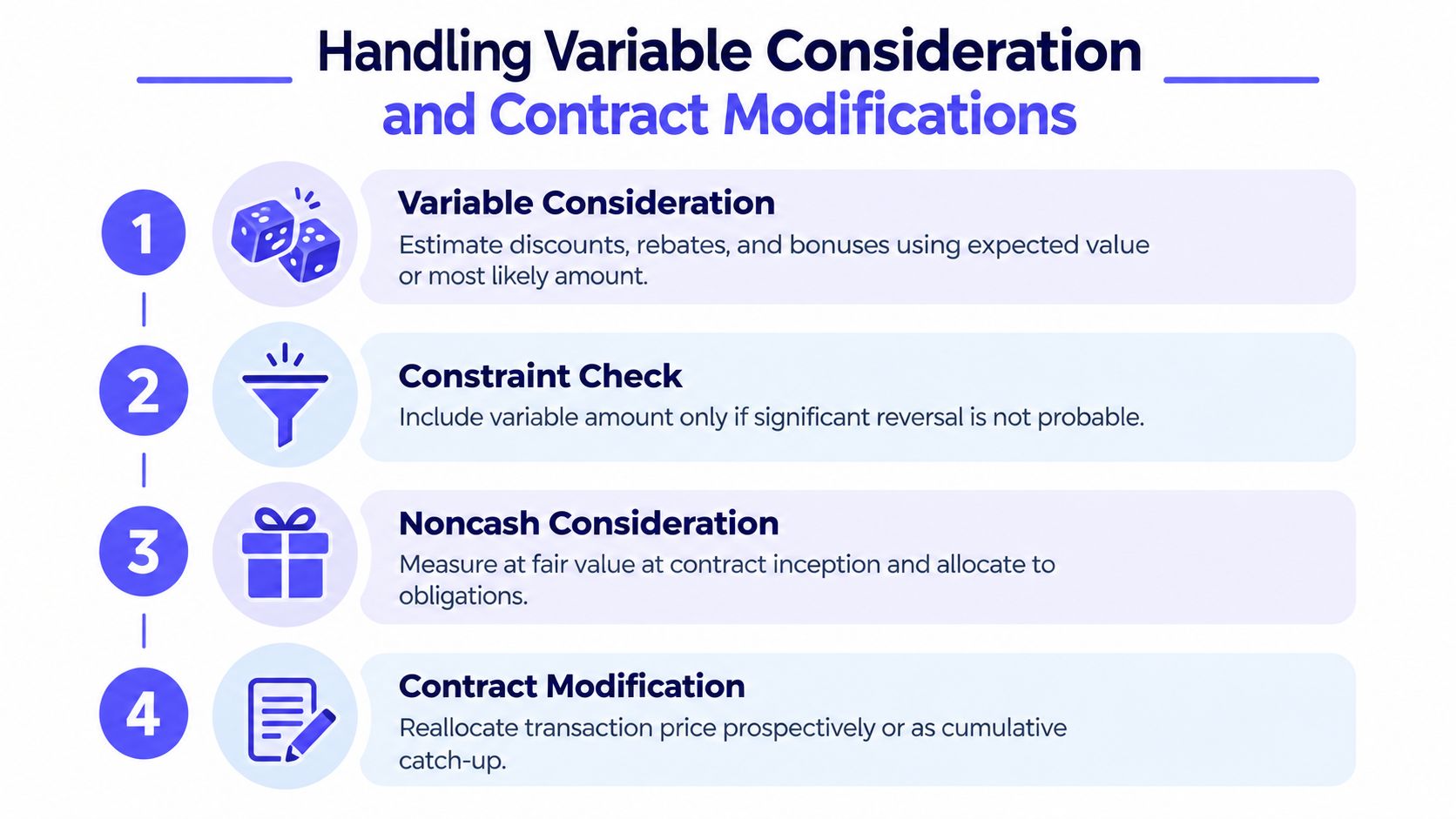 Handling Variable Consideration and Contract Modifications

1

Variable Consideration

Estimate discounts, rebates, and bonuses using expected value or most likely amount.

2

Constraint Check

Include variable amount only if significant reversal is not probable.

3

Noncash Consideration

Measure at fair value at contract inception and allocate to obligations.

4

Contract Modification

Reallocate transaction price prospectively or as cumulative catch-up.